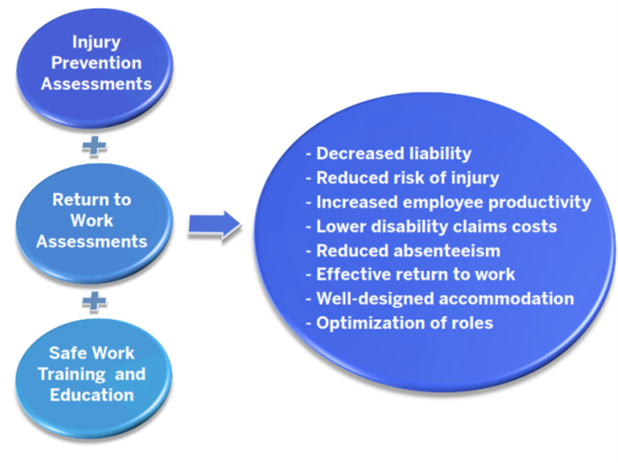 Injury Prevention Assessments

+

Return to Work Assessments

+

Safe Work Training and Education

- Decreased liability
- Reduced risk of injury
- Increased employee productivity
- Lower disability claims costs
- Reduced absenteeism
- Effective return to work
- Well-designed accommodation
- Optimization of roles